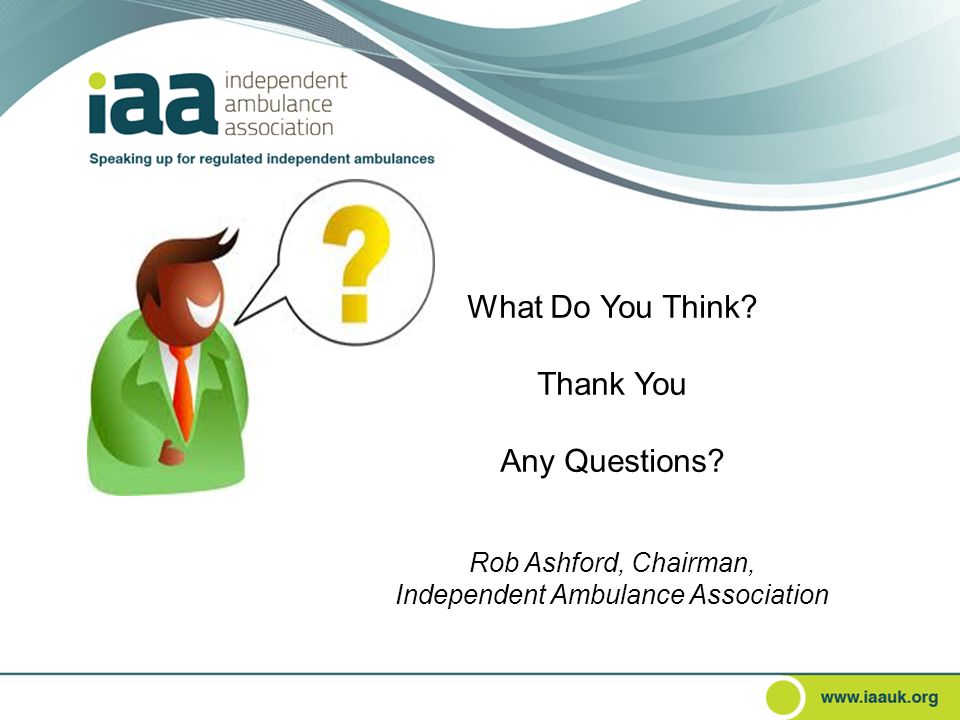 iaa independent ambulance association

Speaking up for regulated independent ambulances

?

What Do You Think?

Thank You

Any Questions?

Rob Ashford, Chairman,
Independent Ambulance Association

www.iaauk.org